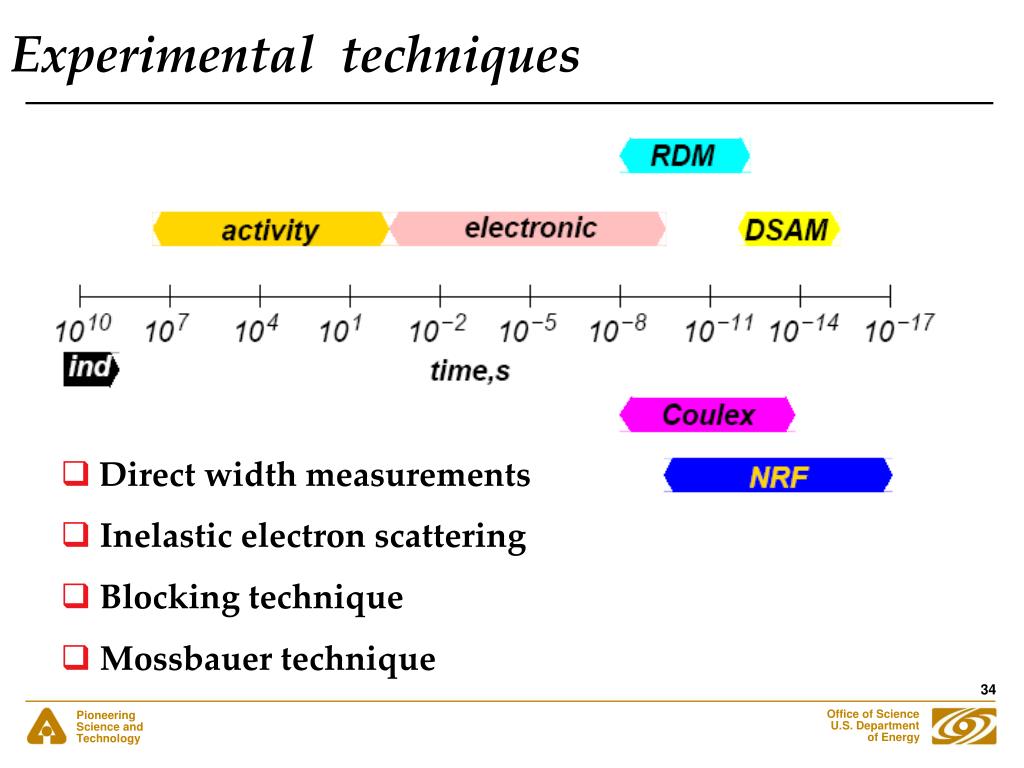 Experimental techniques

RDM

activity electronic DSAM

$10^{10}$ $10^{7}$ $10^{4}$ $10^{1}$ $10^{-2}$ $10^{-5}$ $10^{-8}$ $10^{-11}$ $10^{-14}$ $10^{-17}$

ind

time,s

Coulex

NRF

❑ Direct width measurements

❑ Inelastic electron scattering

❑ Blocking technique

❑ Mossbauer technique

34

Pioneering Science and Technology

Office of Science U.S. Department of Energy